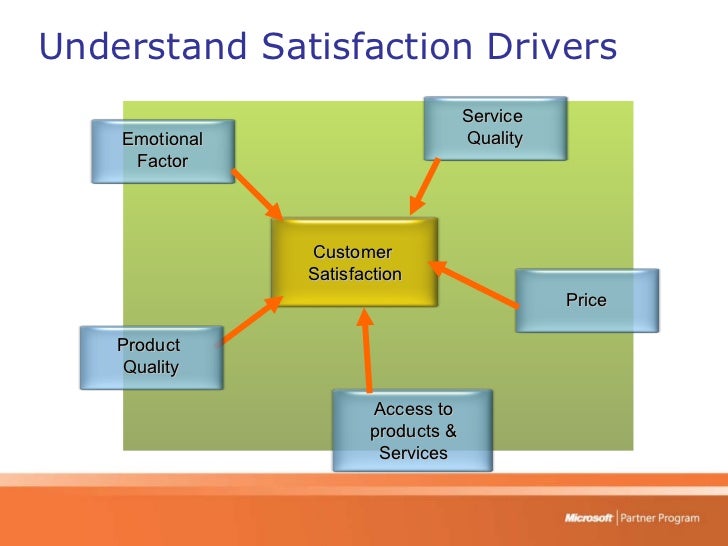 Understand Satisfaction Drivers

Emotional Factor

Service Quality

Customer Satisfaction

Price

Product Quality

Access to products & Services

Microsoft | Partner Program